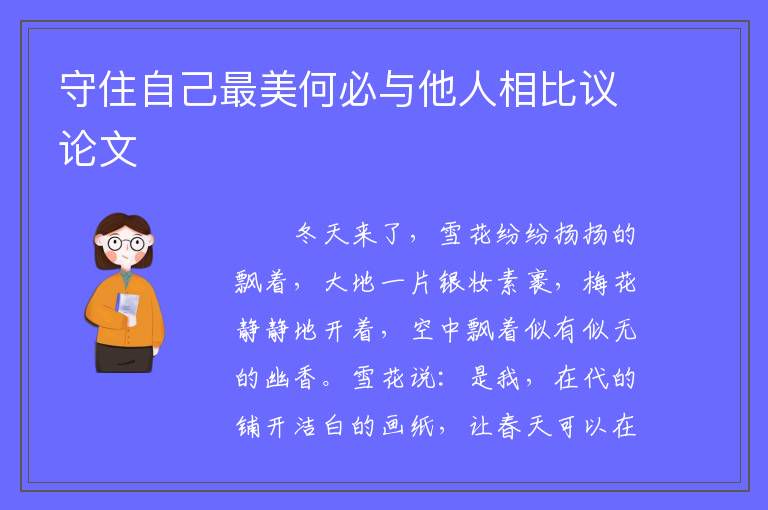 守住自己最美何必与他人相比议论文

冬天来了，雪花纷纷扬扬的飘着，大地一片银妆素裹，梅花静静地开着，空中飘着似有似无的幽香。雪花说：是我，在代的铺开洁白的画纸，让春天可以在